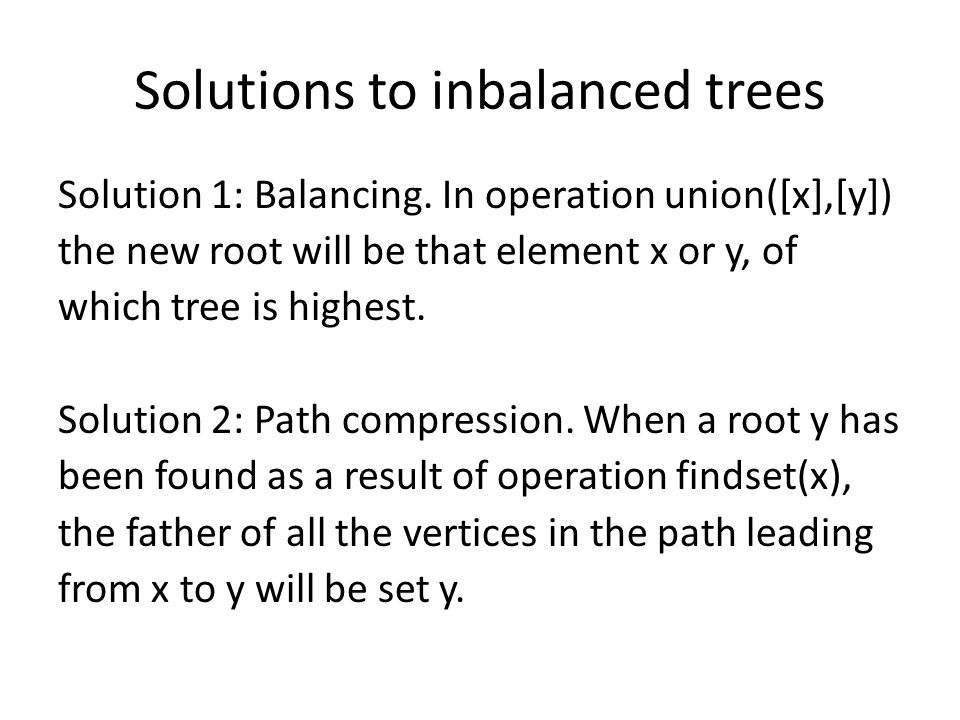 Solutions to inbalanced trees

Solution 1: Balancing. In operation union([x],[y]) the new root will be that element x or y, of which tree is highest.

Solution 2: Path compression. When a root y has been found as a result of operation findset(x), the father of all the vertices in the path leading from x to y will be set y.